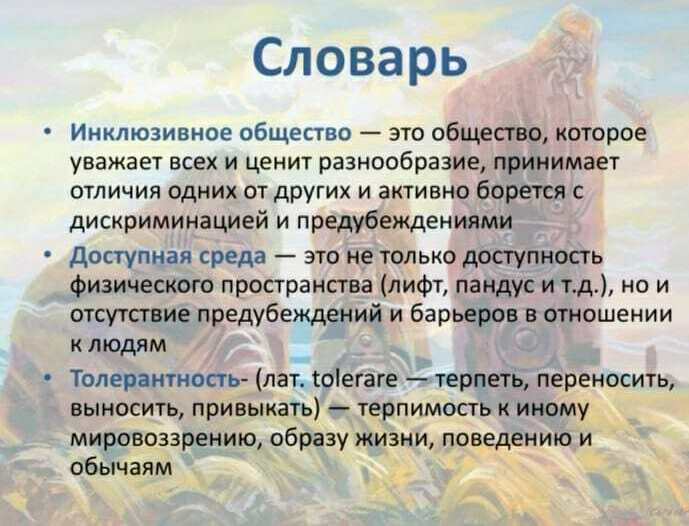 Словарь

• Инклюзивное общество — это общество, которое уважает всех и ценит разнообразие, принимает отличия одних от других и активно борется с дискриминацией и предубеждениями

• Доступная среда — это не только доступность физического пространства (лифт, пандус и т.д.), но и отсутствие предубеждений и барьеров в отношении к людям

• Толерантность- (лат. tolerare — терпеть, переносить, выносить, привыкать) — терпимость к иному мировоззрению, образу жизни, поведению и обычаям